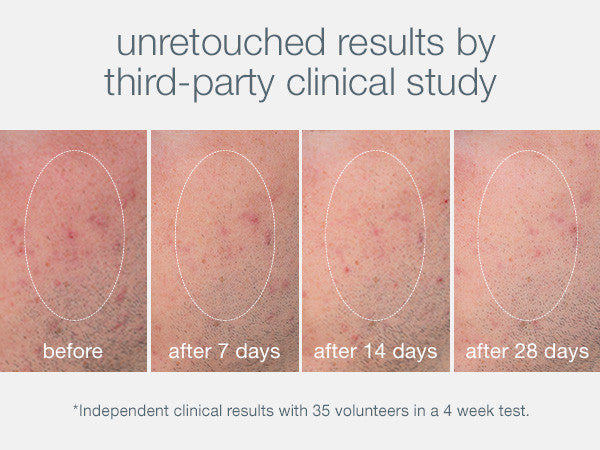 unretouched results by third-party clinical study

before

after 7 days

after 14 days

after 28 days

*Independent clinical results with 35 volunteers in a 4 week test.